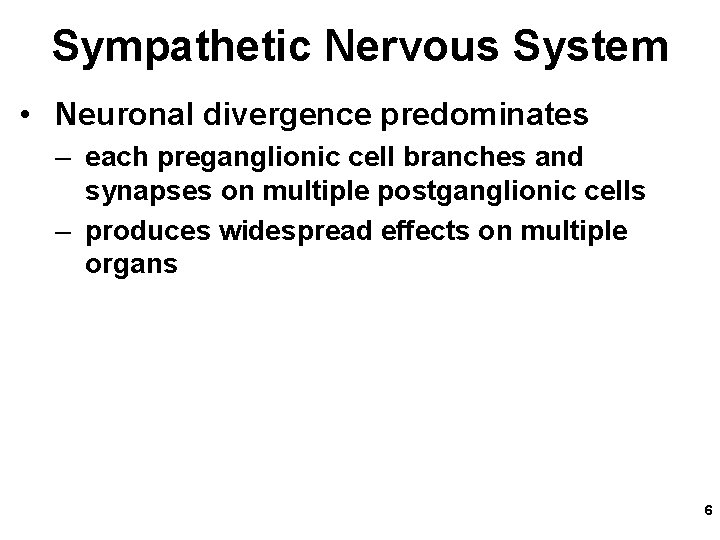 Sympathetic Nervous System

• Neuronal divergence predominates

– each preganglionic cell branches and synapses on multiple postganglionic cells

– produces widespread effects on multiple organs

6